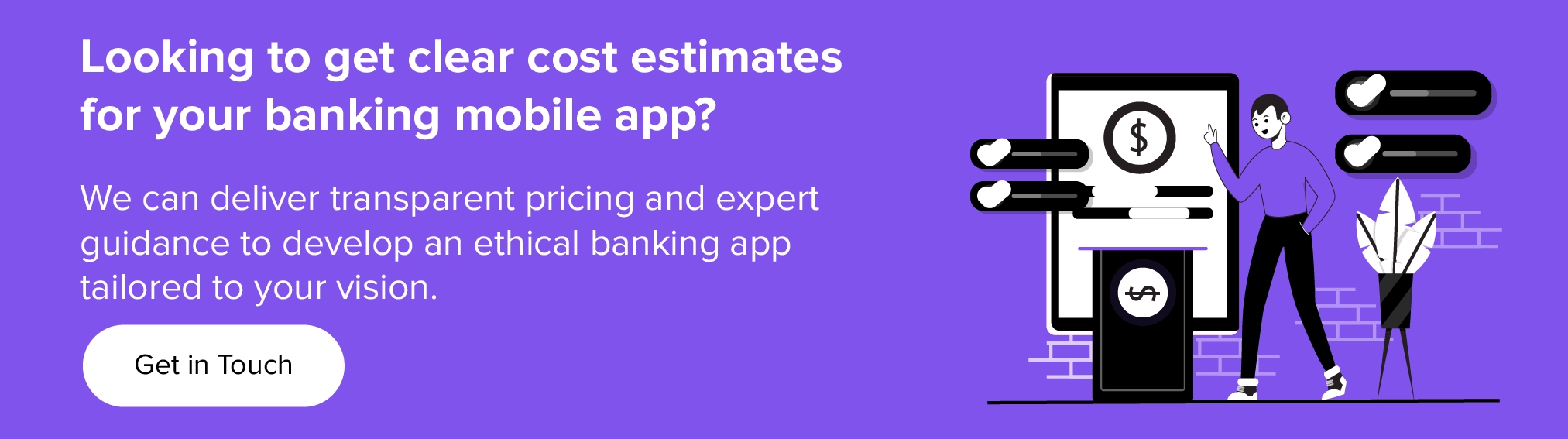 Looking to get clear cost estimates for your banking mobile app?

We can deliver transparent pricing and expert guidance to develop an ethical banking app tailored to your vision.

Get in Touch

$

$